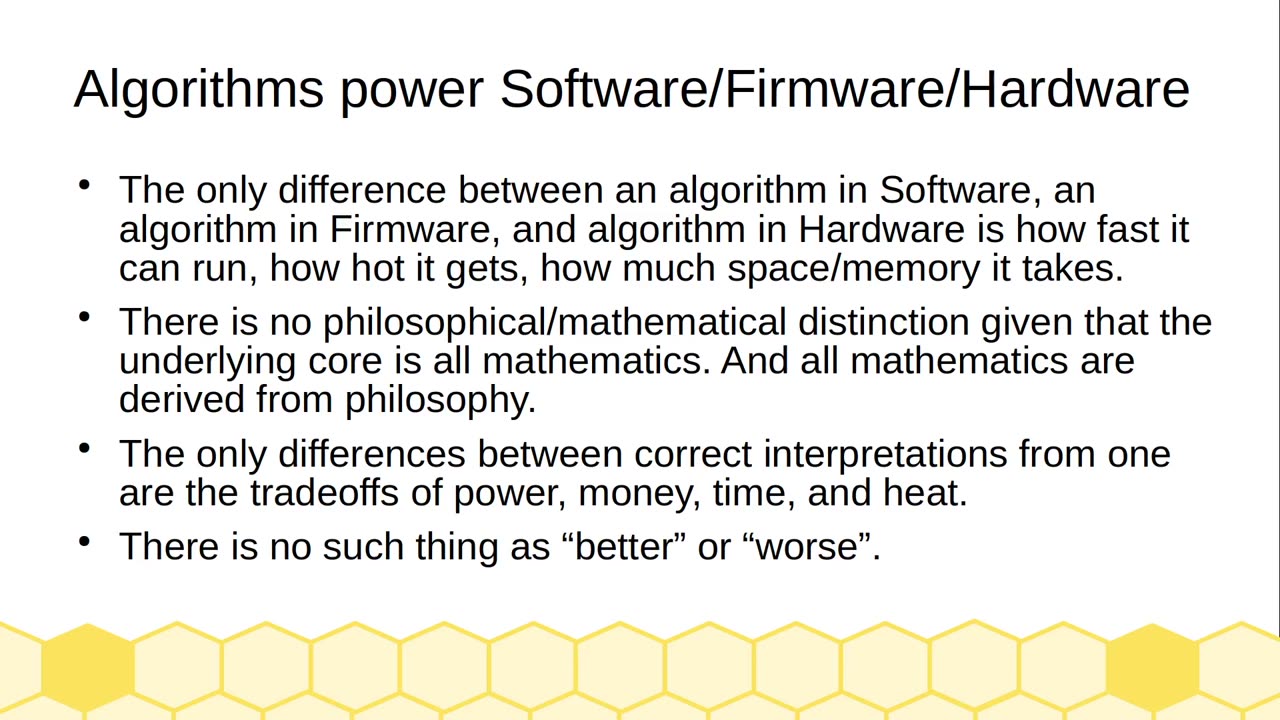 Algorithms power Software/Firmware/Hardware

• The only difference between an algorithm in Software, an algorithm in Firmware, and algorithm in Hardware is how fast it can run, how hot it gets, how much space/memory it takes.

• There is no philosophical/mathematical distinction given that the underlying core is all mathematics. And all mathematics are derived from philosophy.

• The only differences between correct interpretations from one are the tradeoffs of power, money, time, and heat.

• There is no such thing as “better” or “worse”.